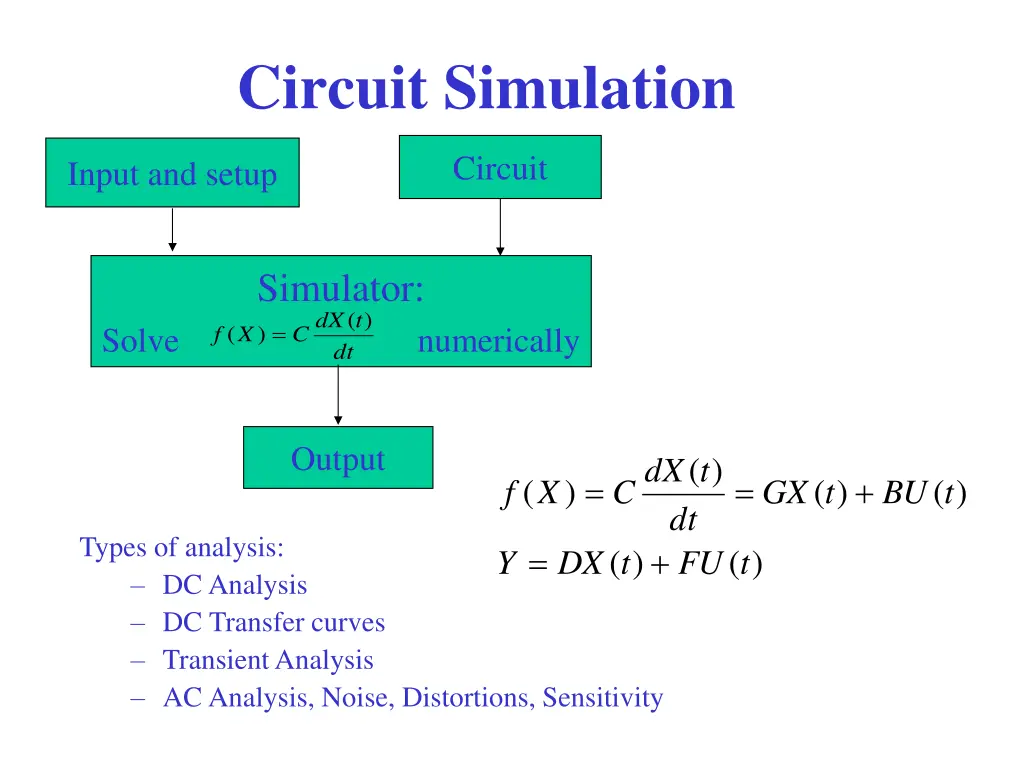 Circuit Simulation

Input and setup

Circuit

Simulator:
Solve $f(X) = C\frac{dX(t)}{dt}$ numerically

Output

$f(X) = C\frac{dX(t)}{dt} = GX(t) + BU(t)$
$Y = DX(t) + FU(t)$

Types of analysis:
– DC Analysis
– DC Transfer curves
– Transient Analysis
– AC Analysis, Noise, Distortions, Sensitivity